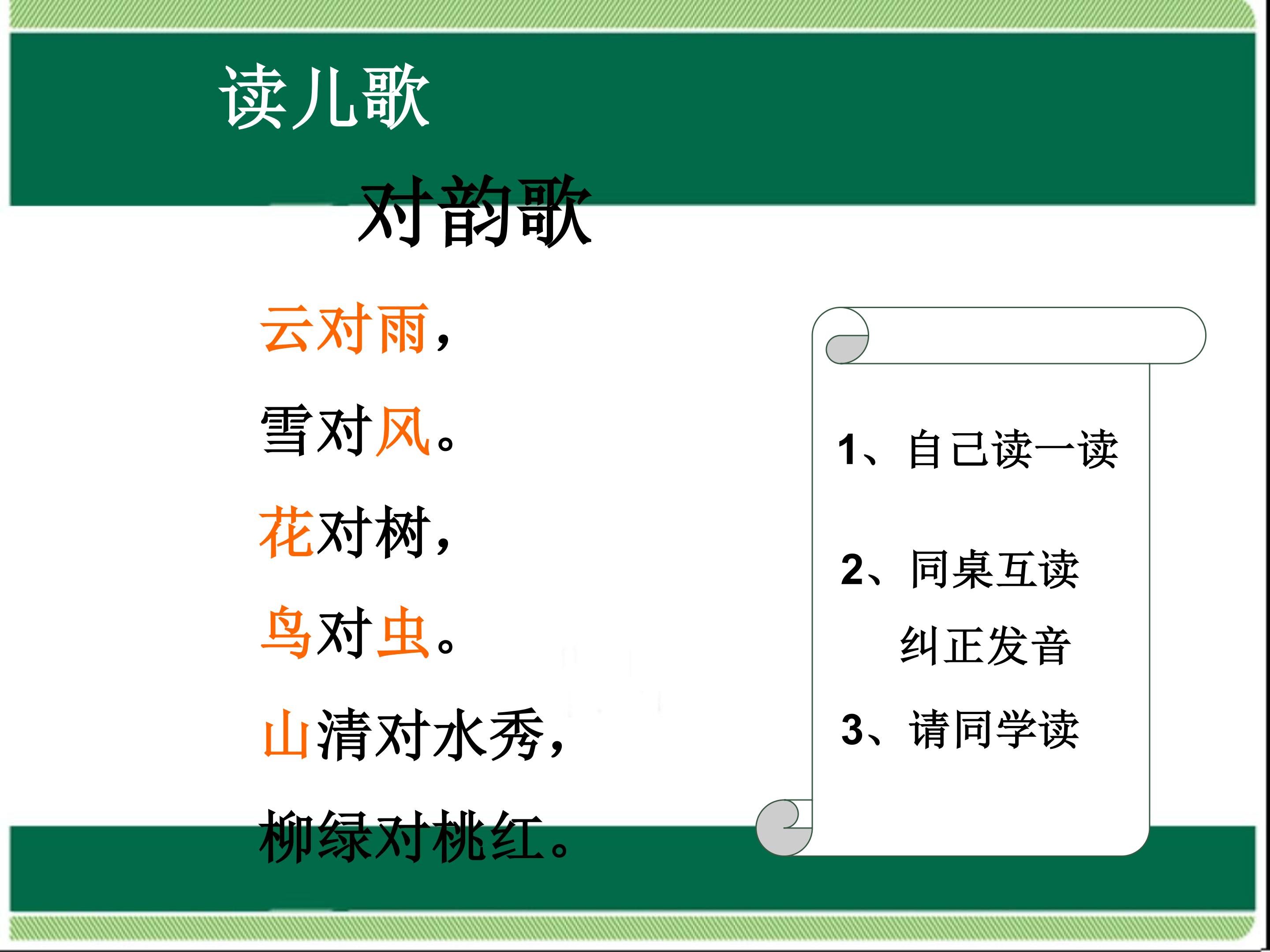 读儿歌

对韵歌

云对雨，

雪对风。

花对树，

鸟对虫。

山清对水秀，

柳绿对桃红。

1、自己读一读

2、同桌互读
纠正发音

3、请同学读